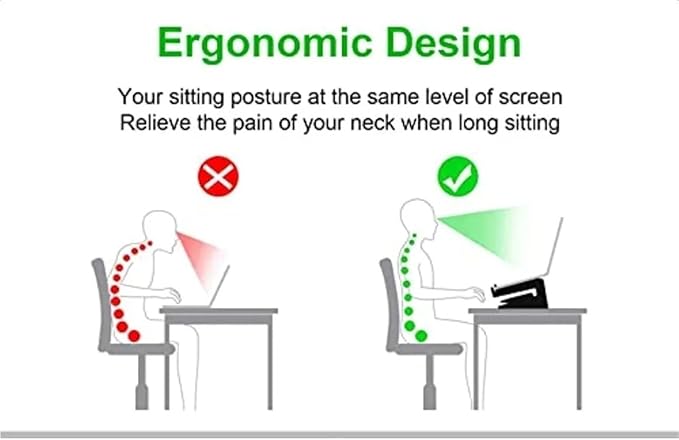 Ergonomic Design

Your sitting posture at the same level of screen
Relieve the pain of your neck when long sitting